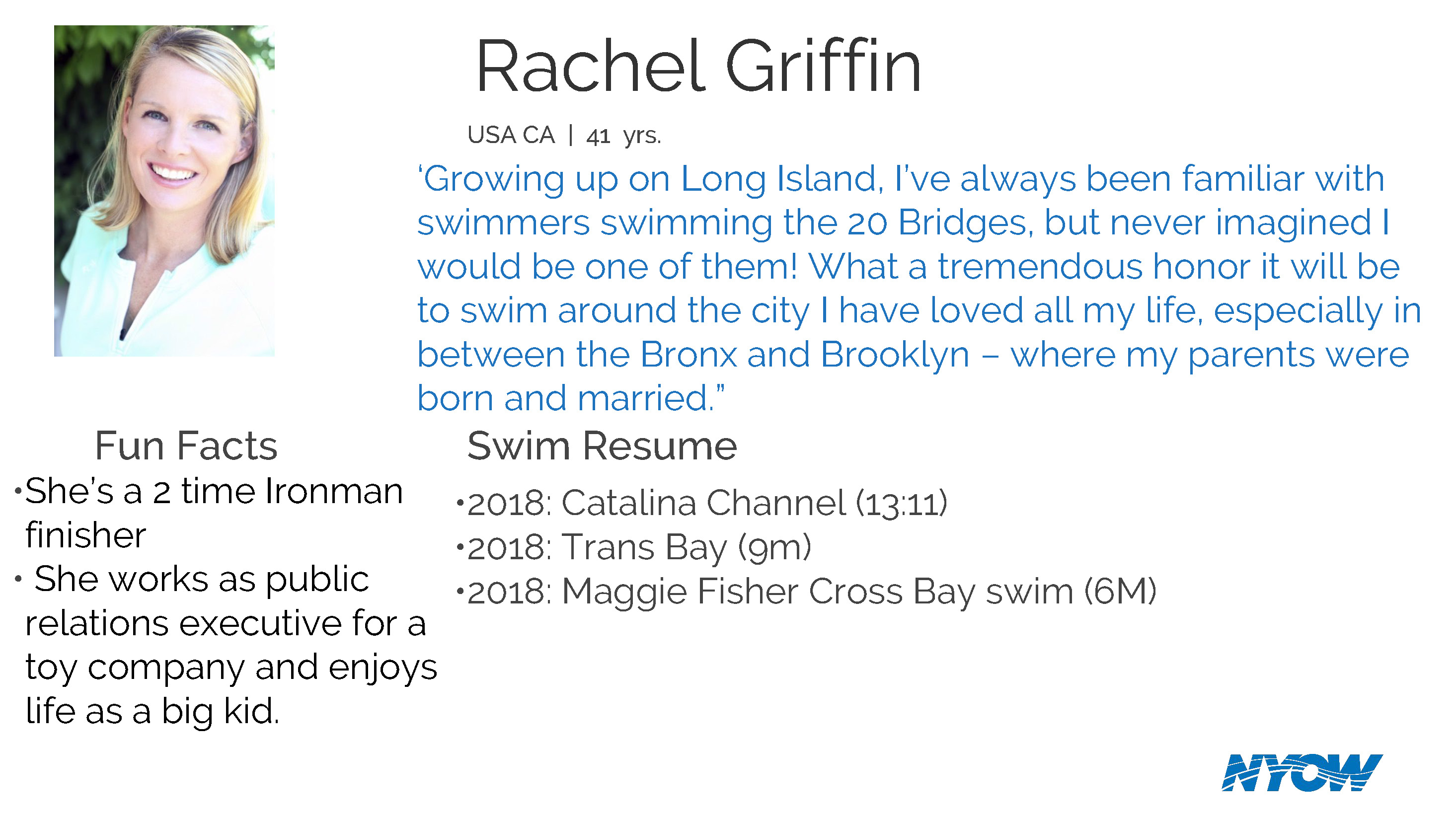 Rachel Griffin

USA CA | 41 yrs.

‘Growing up on Long Island, I’ve always been familiar with swimmers swimming the 20 Bridges, but never imagined I would be one of them! What a tremendous honor it will be to swim around the city I have loved all my life, especially in between the Bronx and Brooklyn – where my parents were born and married.”

Fun Facts

•She’s a 2 time Ironman finisher

• She works as public relations executive for a toy company and enjoys life as a big kid.

Swim Resume

•2018: Catalina Channel (13:11)

•2018: Trans Bay (9m)

•2018: Maggie Fisher Cross Bay swim (6M)

NYOW